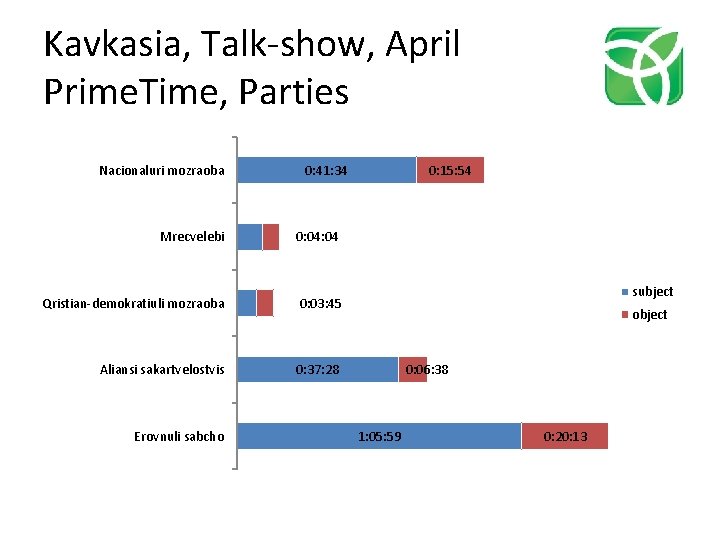 Kavkasia, Talk-show, April PrimeTime, Parties

Nacionaluri mozraoba
0:41:34
0:15:54

Mrecvelebi
0:04:04

Qristian-demokratiuli mozraoba
0:03:45

Aliansi sakartvelostvis
0:37:28
0:06:38

Erovnuli sabcho
1:05:59
0:20:13

subject
object